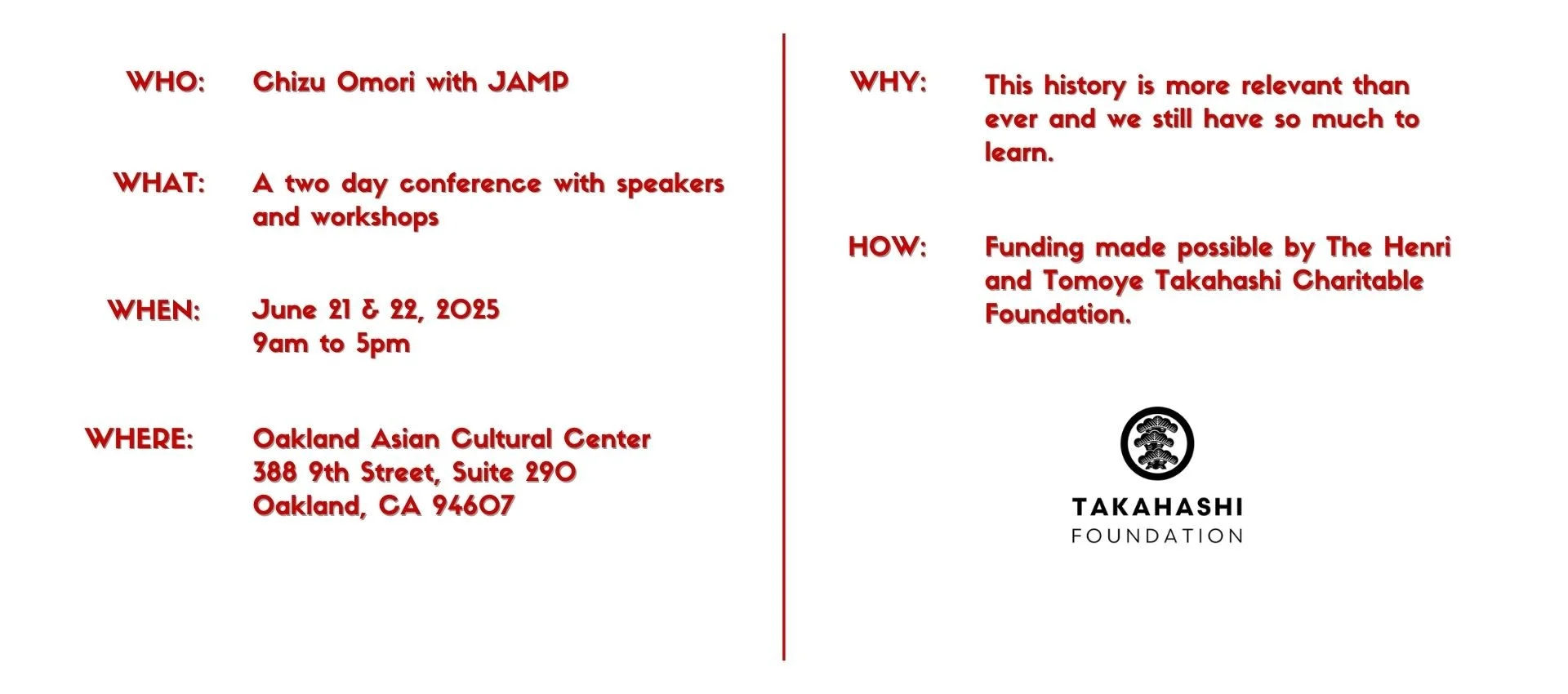 WHO: Chizu Omori with JAMP

WHAT: A two day conference with speakers and workshops

WHEN: June 21 & 22, 2025
9am to 5pm

WHERE: Oakland Asian Cultural Center
388 9th Street, Suite 290
Oakland, CA 94607

WHY: This history is more relevant than ever and we still have so much to learn.

HOW: Funding made possible by The Henri and Tomoye Takahashi Charitable Foundation.

TAKAHASHI
FOUNDATION